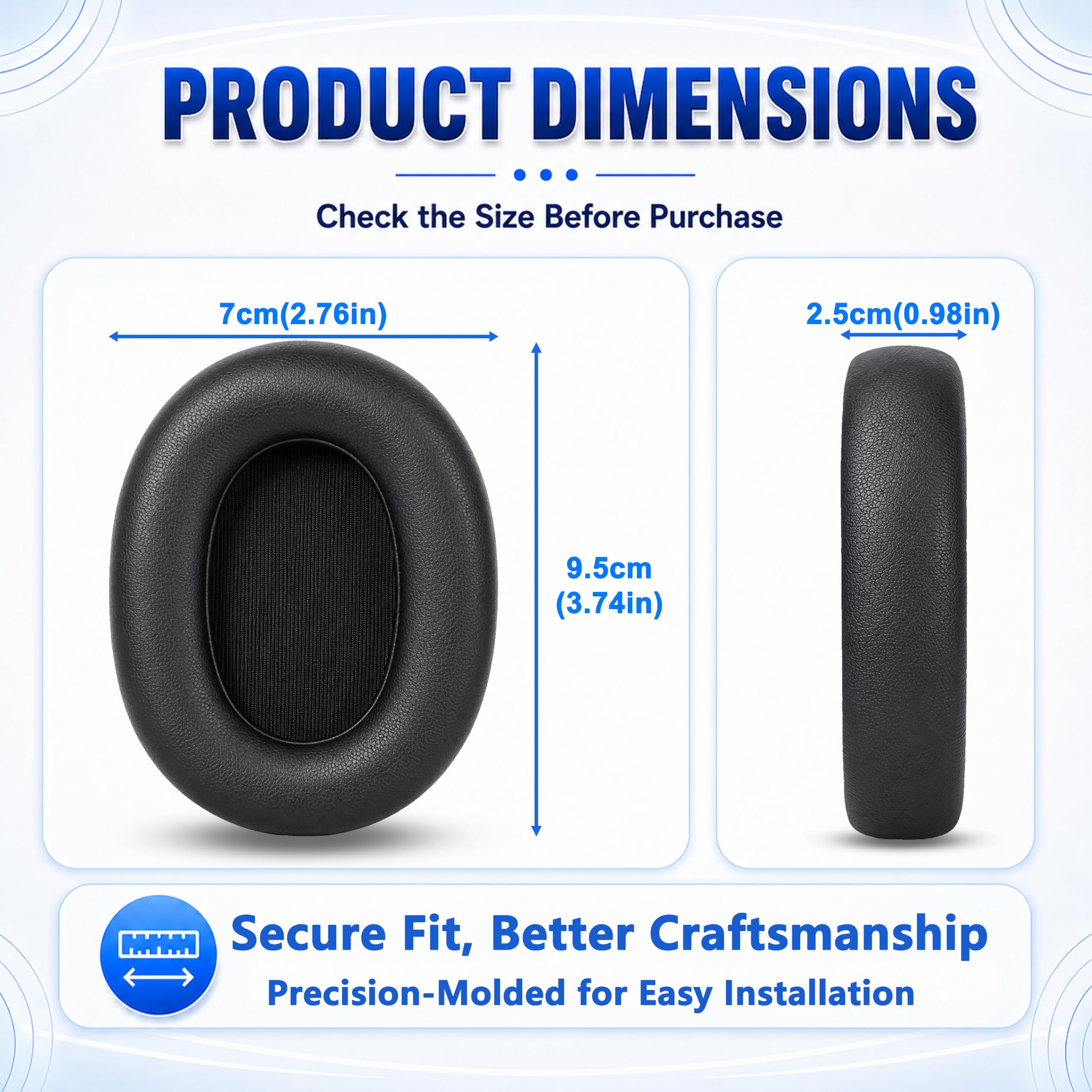 PRODUCT DIMENSIONS

Check the Size Before Purchase

7cm(2.76in)

9.5cm
(3.74in)

2.5cm(0.98in)

Secure Fit, Better Craftsmanship
Precision-Molded for Easy Installation